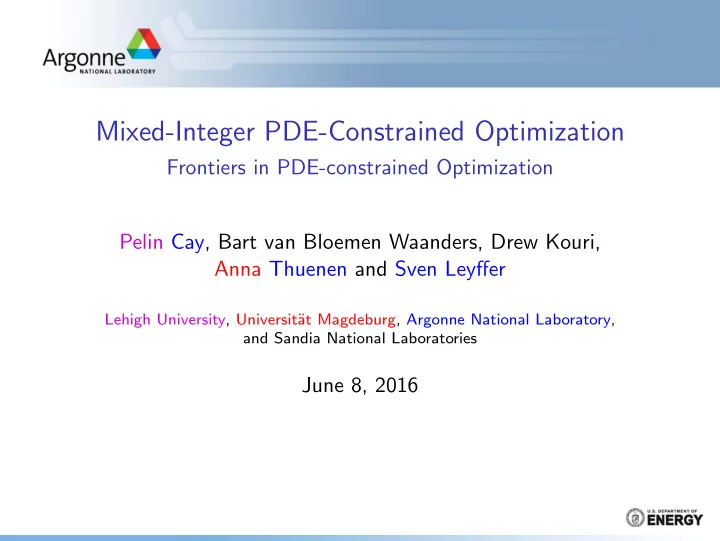 Argonne
NATIONAL LABORATORY

Mixed-Integer PDE-Constrained Optimization
Frontiers in PDE-constrained Optimization

Pelin Cay, Bart van Bloemen Waanders, Drew Kouri, Anna Thuenen and Sven Leyffer

Lehigh University, Universität Magdeburg, Argonne National Laboratory, and Sandia National Laboratories

June 8, 2016

U.S. DEPARTMENT OF
ENERGY